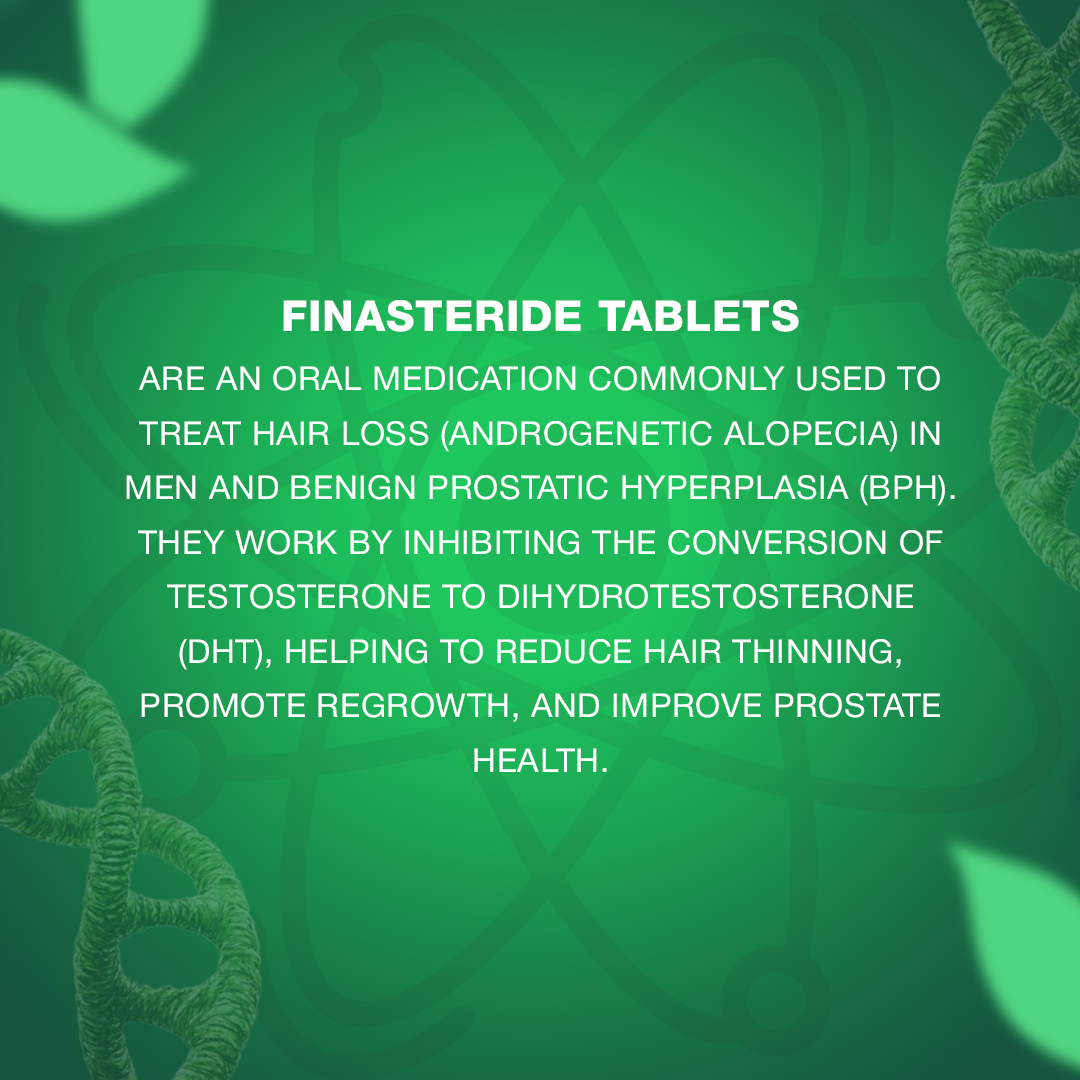 FINASTERIDE TABLETS

ARE AN ORAL MEDICATION COMMONLY USED TO TREAT HAIR LOSS (ANDROGENETIC ALOPECIA) IN MEN AND BENIGN PROSTATIC HYPERPLASIA (BPH). THEY WORK BY INHIBITING THE CONVERSION OF TESTOSTERONE TO DIHYDROTESTOSTERONE (DHT), HELPING TO REDUCE HAIR THINNING, PROMOTE REGROWTH, AND IMPROVE PROSTATE HEALTH.